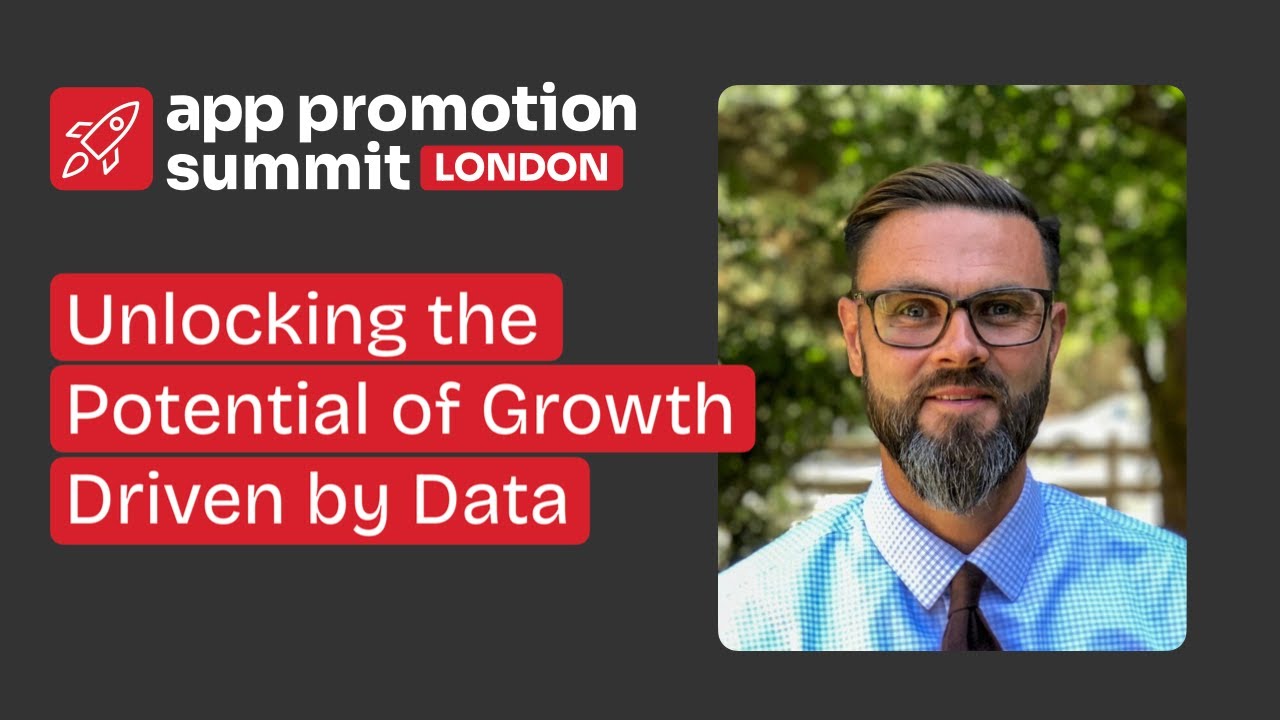 app promotion summit LONDON

Unlocking the Potential of Growth Driven by Data